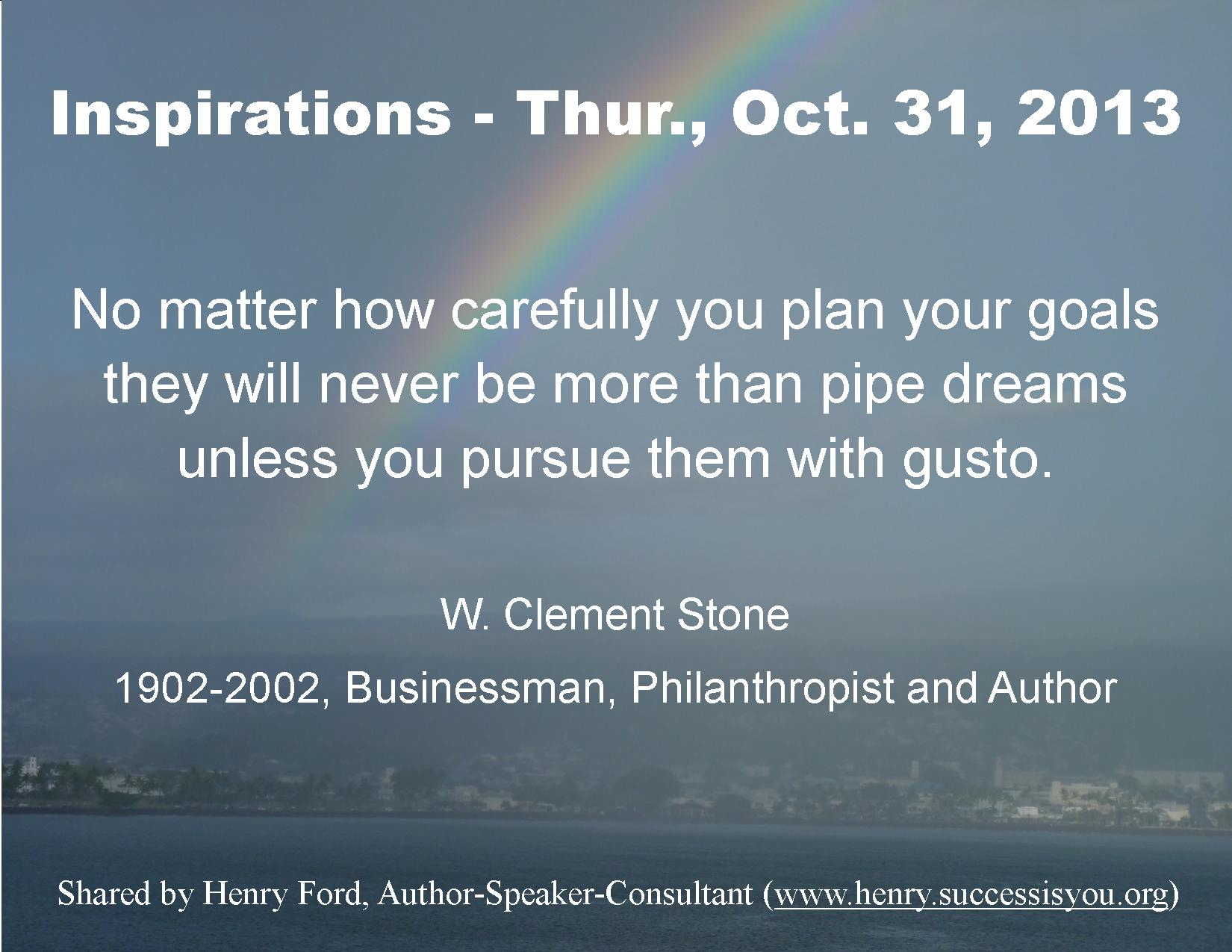 Inspirations - Thur., Oct. 31, 2013

No matter how carefully you plan your goals they will never be more than pipe dreams unless you pursue them with gusto.

W. Clement Stone

1902-2002, Businessman, Philanthropist and Author

Shared by Henry Ford, Author-Speaker-Consultant (www.henry.successisyou.org)